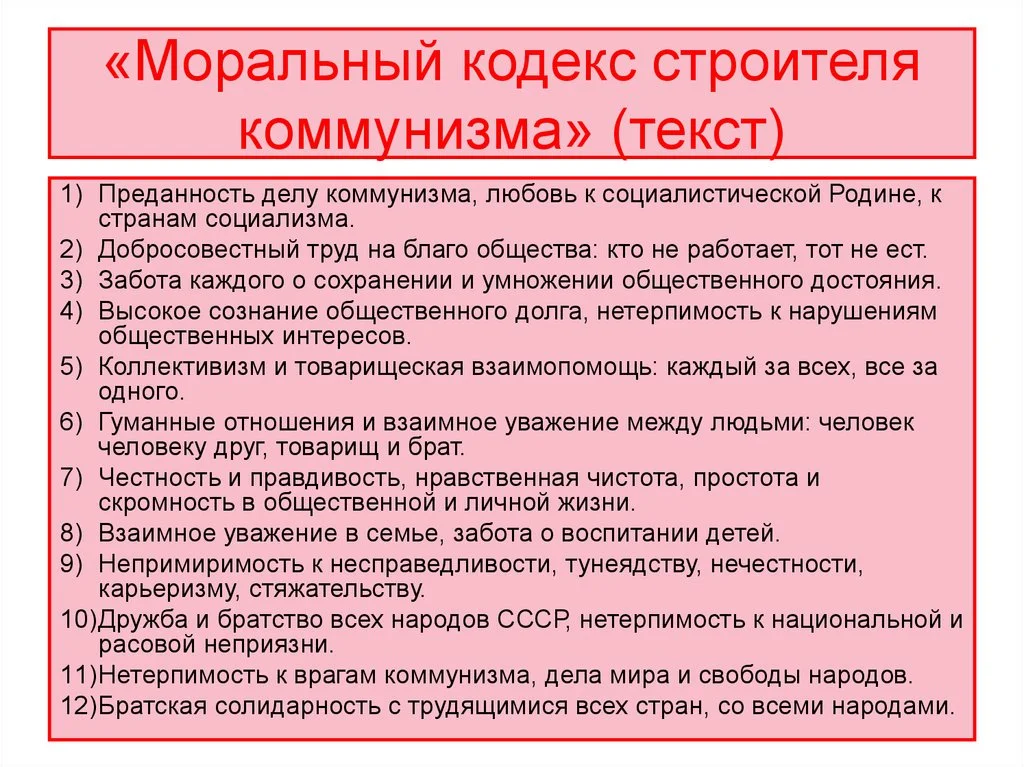 «Моральный кодекс строителя коммунизма» (текст)

1) Преданность делу коммунизма, любовь к социалистической Родине, к странам социализма.
2) Добросовестный труд на благо общества: кто не работает, тот не ест.
3) Забота каждого о сохранении и умножении общественного достояния.
4) Высокое сознание общественного долга, нетерпимость к нарушениям общественных интересов.
5) Коллективизм и товарищеская взаимопомощь: каждый за всех, все за одного.
6) Гуманные отношения и взаимное уважение между людьми: человек человеку друг, товарищ и брат.
7) Честность и правдивость, нравственная чистота, простота и скромность в общественной и личной жизни.
8) Взаимное уважение в семье, забота о воспитании детей.
9) Непримиримость к несправедливости, тунеядству, нечестности, карьеризму, стяжательству.
10)Дружба и братство всех народов СССР, нетерпимость к национальной и расовой неприязни.
11)Нетерпимость к врагам коммунизма, дела мира и свободы народов.
12)Братская солидарность с трудящимися всех стран, со всеми народами.